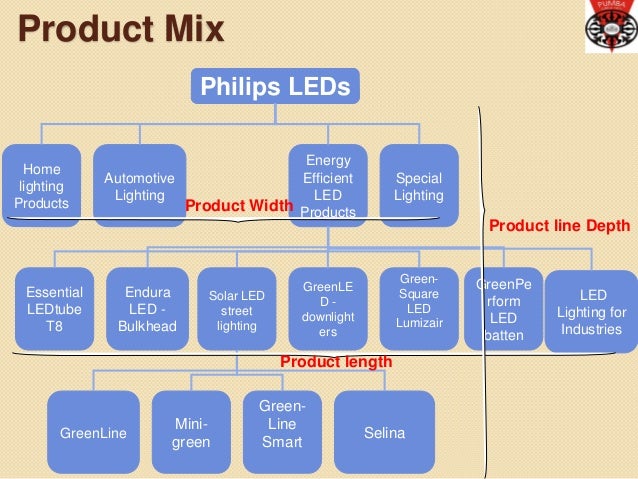 Product Mix

PUMBA

Philips LEDs

Home lighting Products

Automotive Lighting

Energy Efficient LED Products

Special Lighting

Product Width

Product line Depth

Essential LEDtube T8

Endura LED - Bulkhead

Solar LED street lighting

GreenLED - downlighters

Green-Square LED Lumizair

GreenPerform LED batten

LED Lighting for Industries

Product length

GreenLine

Mini-green

Green-Line Smart

Selina